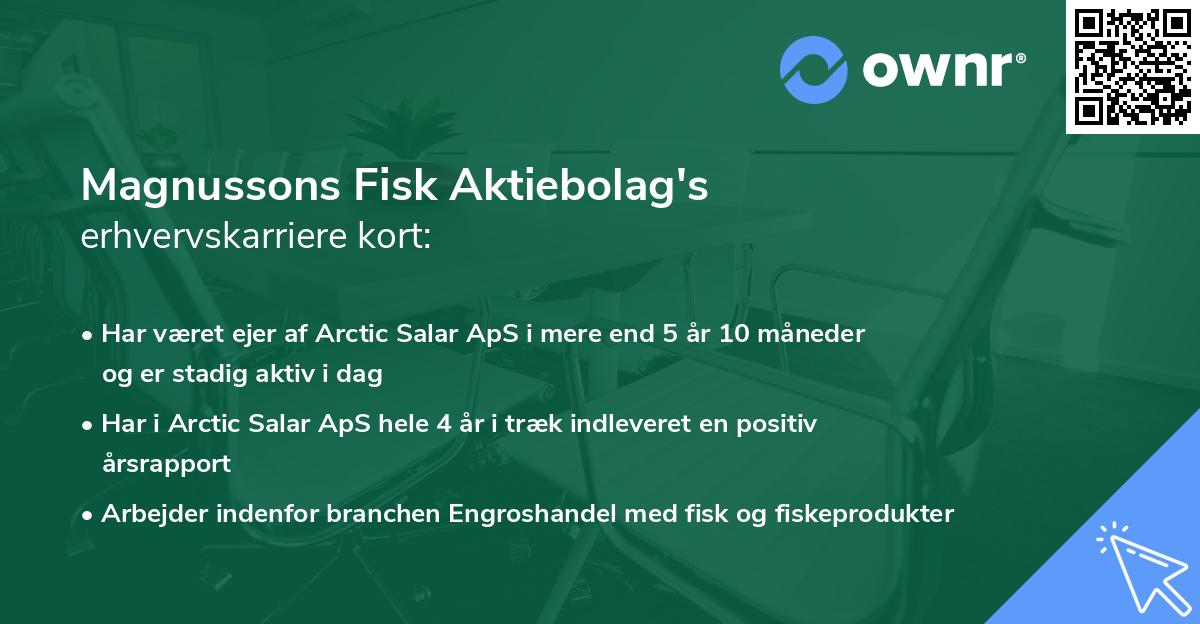 ownr®

Magnussons Fisk Aktiebolag's erhvervskarriere kort:

• Har været ejer af Arctic Salar ApS i mere end 5 år 10 måneder og er stadig aktiv i dag

• Har i Arctic Salar ApS hele 4 år i træk indleveret en positiv årsrapport

• Arbejder indenfor branchen Engroshandel med fisk og fiskeprodukter